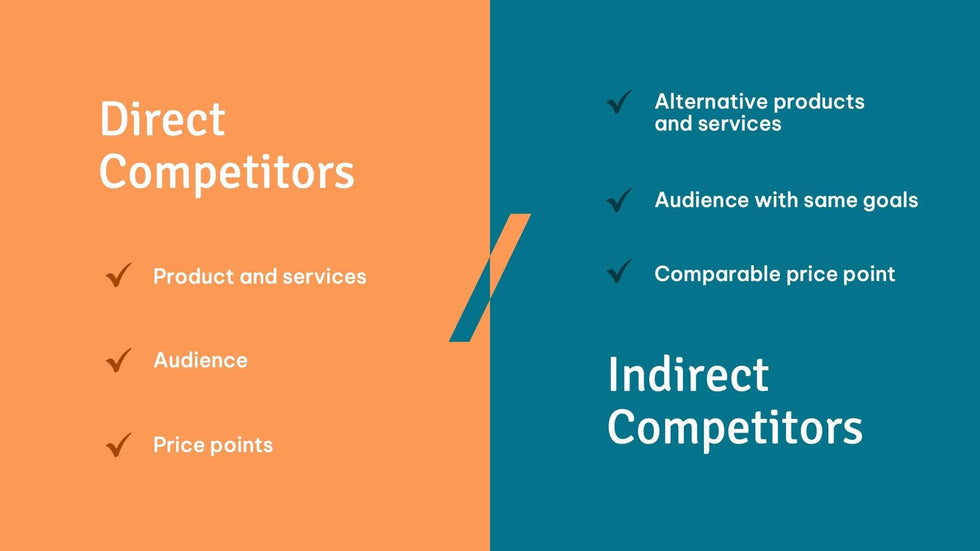 Direct Competitors

✓ Product and services

✓ Audience

✓ Price points

✓ Alternative products and services

✓ Audience with same goals

✓ Comparable price point

Indirect Competitors